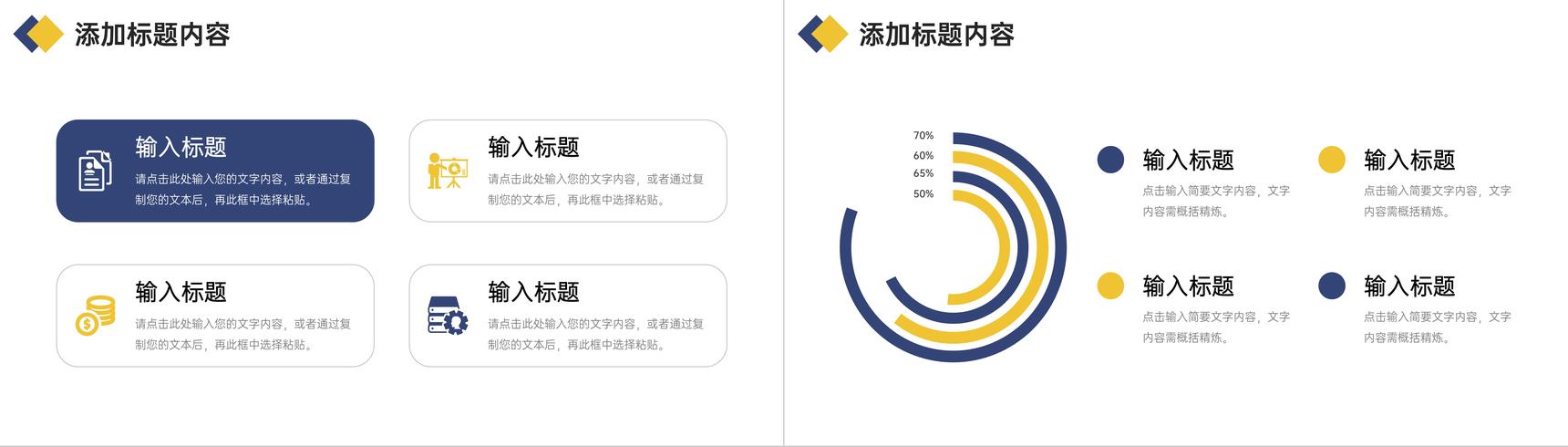 添加标题内容

输入标题
请点击此处输入您的文字内容，或者通过复制您的文本后，再此框中选择粘贴。

输入标题
请点击此处输入您的文字内容，或者通过复制您的文本后，再此框中选择粘贴。

输入标题
请点击此处输入您的文字内容，或者通过复制您的文本后，再此框中选择粘贴。

输入标题
请点击此处输入您的文字内容，或者通过复制您的文本后，再此框中选择粘贴。

添加标题内容

70%
60%
65%
50%

输入标题
点击输入简要文字内容，文字内容需概括精炼。

输入标题
点击输入简要文字内容，文字内容需概括精炼。

输入标题
点击输入简要文字内容，文字内容需概括精炼。

输入标题
点击输入简要文字内容，文字内容需概括精炼。